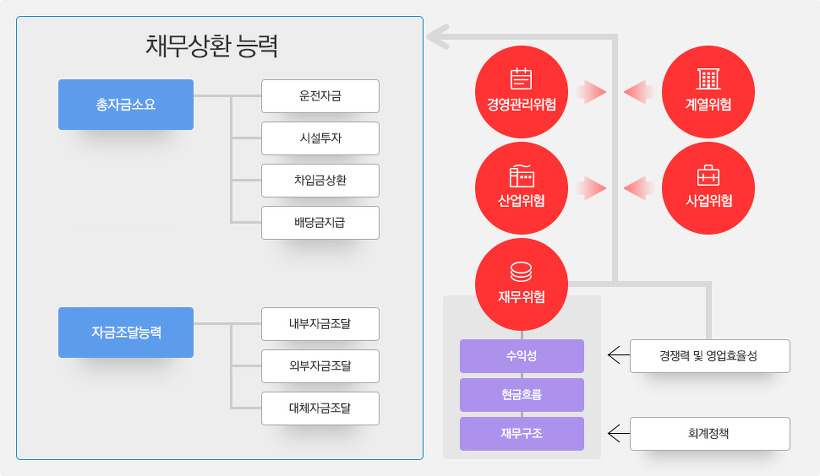 채무상환 능력

총자금소요

운전자금

시설투자

차입금상환

배당금지급

자금조달능력

내부자금조달

외부자금조달

대체자금조달

경영관리위험

계열위험

산업위험

사업위험

재무위험

수익성

현금흐름

재무구조

경쟁력 및 영업효율성

회계정책